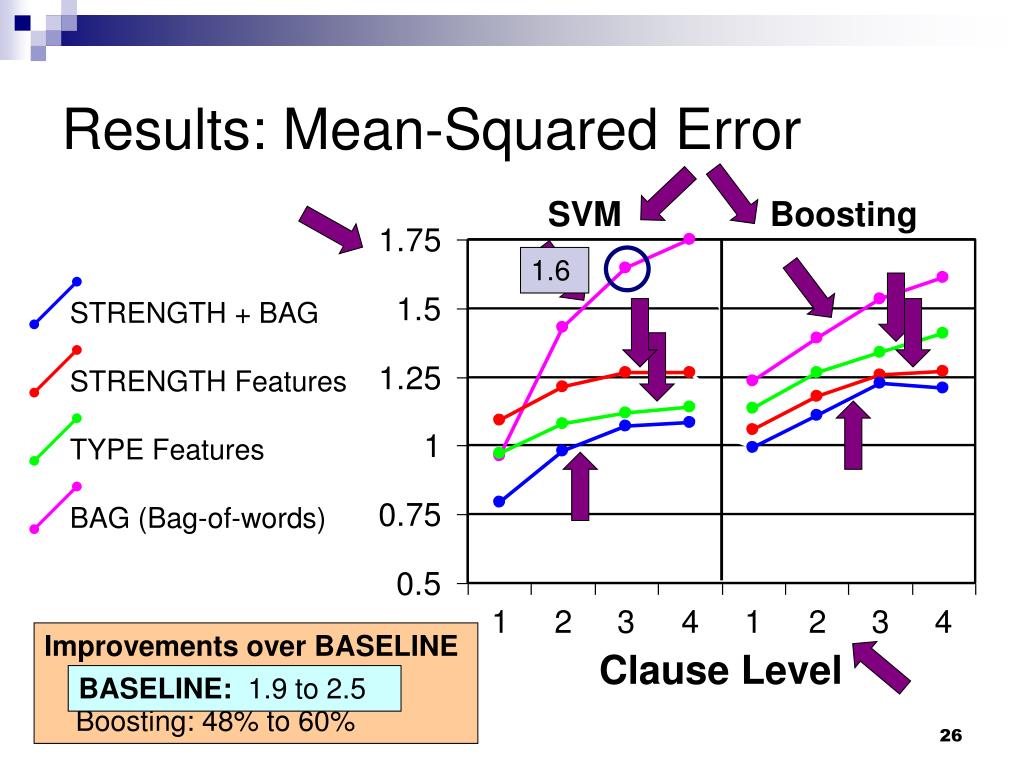 Results: Mean-Squared Error

SVM

Boosting

1.6

STRENGTH + BAG

STRENGTH Features

TYPE Features

BAG (Bag-of-words)

1.75
1.5
1.25
1
0.75
0.5

1 2 3 4 1 2 3 4

Clause Level

Improvements over BASELINE

BASELINE: 1.9 to 2.5

Boosting: 48% to 60%

26